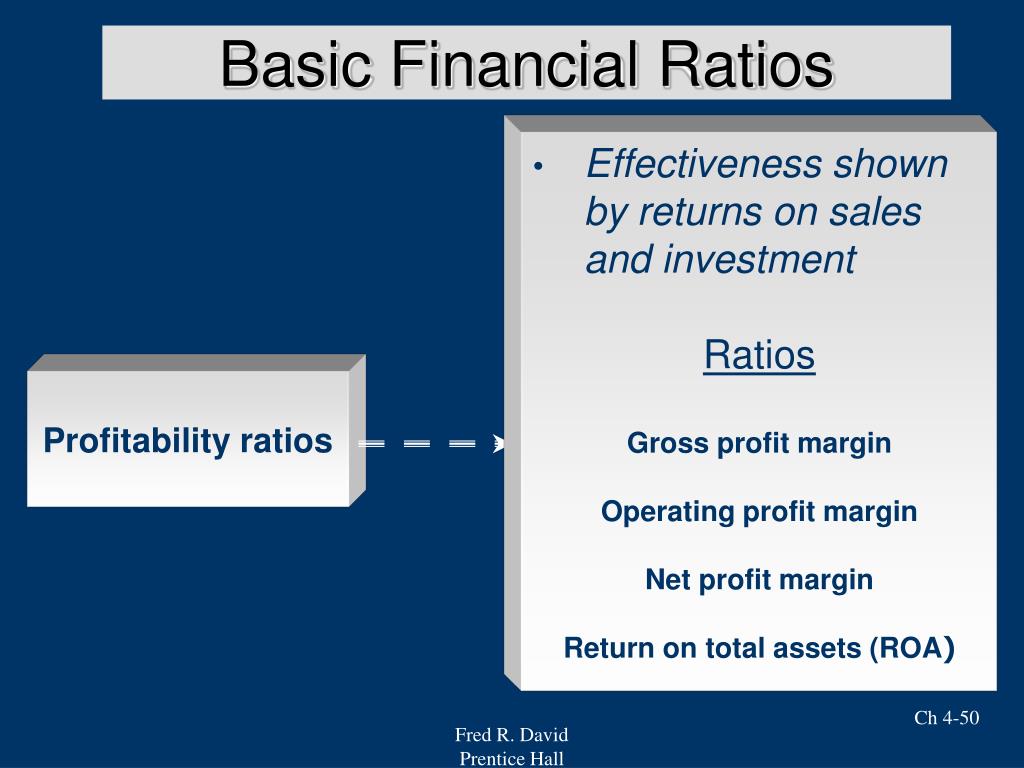 Basic Financial Ratios

Profitability ratios

• Effectiveness shown by returns on sales and investment

Ratios

Gross profit margin

Operating profit margin

Net profit margin

Return on total assets (ROA)

Ch 4-50

Fred R. David
Prentice Hall